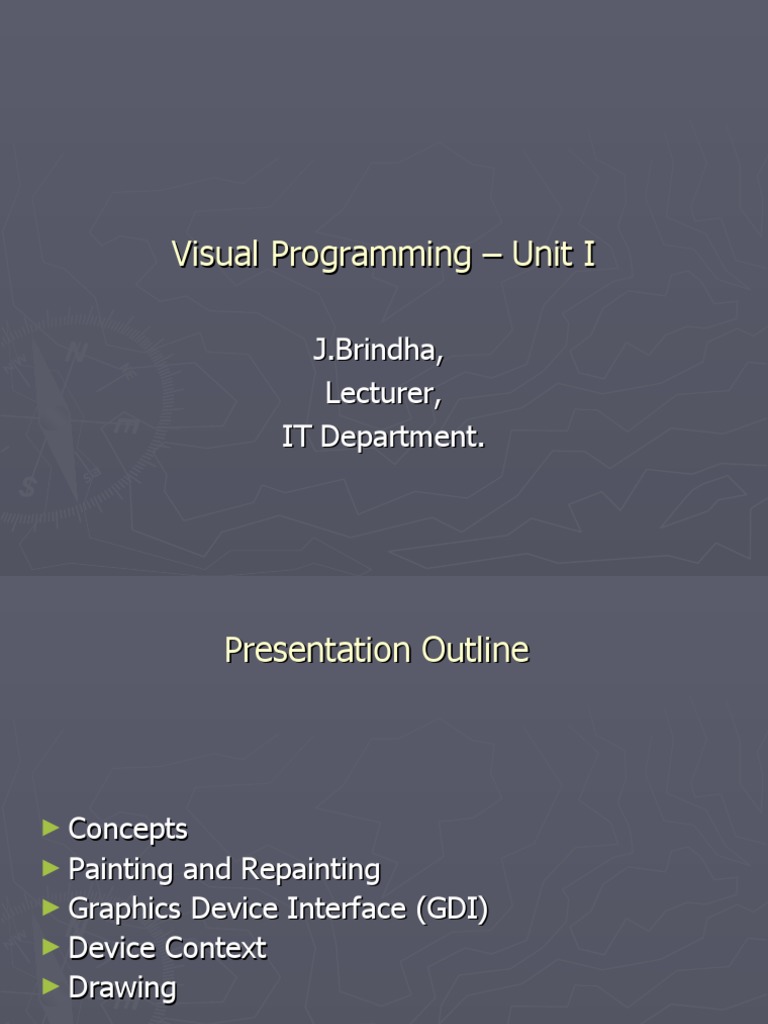 Visual Programming – Unit I

J.Brindha,
Lecturer,
IT Department.

Presentation Outline

► Concepts
► Painting and Repainting
► Graphics Device Interface (GDI)
► Device Context
► Drawing